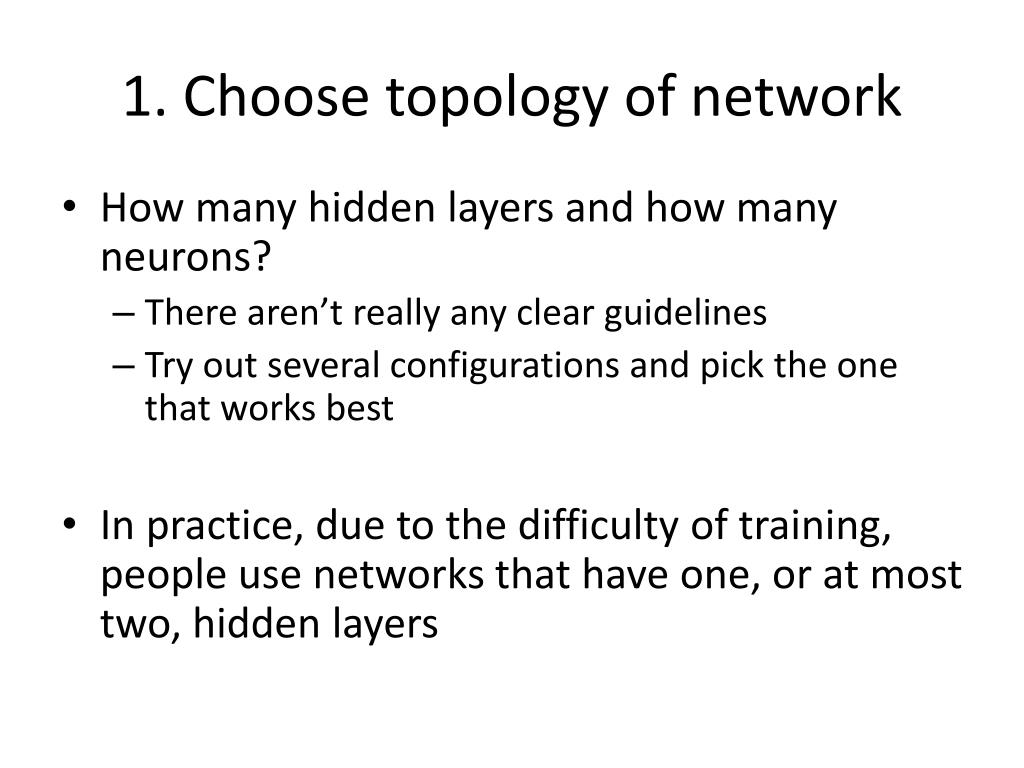 1. Choose topology of network

• How many hidden layers and how many neurons?
– There aren’t really any clear guidelines
– Try out several configurations and pick the one that works best

• In practice, due to the difficulty of training, people use networks that have one, or at most two, hidden layers